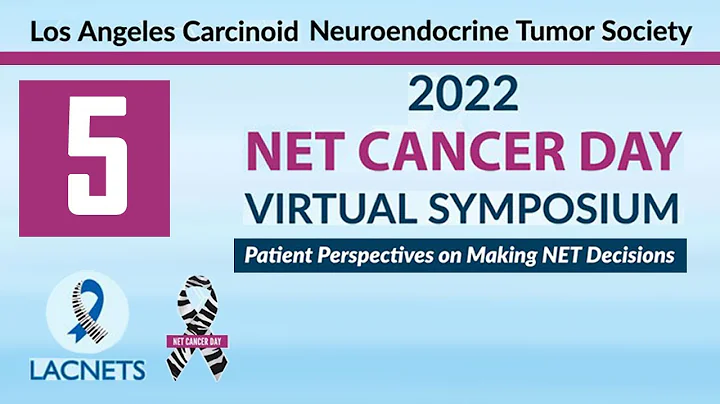 Los Angeles Carcinoid Neuroendocrine Tumor Society

5

2022
NET CANCER DAY
VIRTUAL SYMPOSIUM

Patient Perspectives on Making NET Decisions

LACNETS

NET CANCER DAY